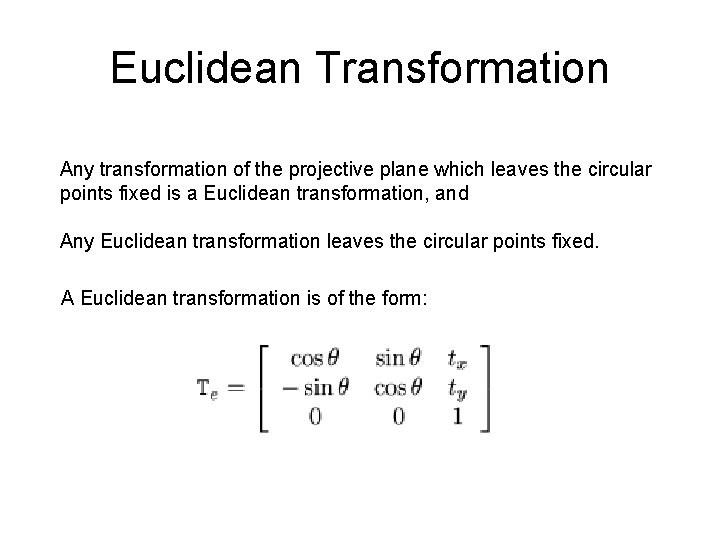 Euclidean Transformation

Any transformation of the projective plane which leaves the circular points fixed is a Euclidean transformation, and

Any Euclidean transformation leaves the circular points fixed.

A Euclidean transformation is of the form:

$\mathrm{T}_e = \begin{bmatrix} \cos\theta & \sin\theta & t_x \\ -\sin\theta & \cos\theta & t_y \\ 0 & 0 & 1 \end{bmatrix}$